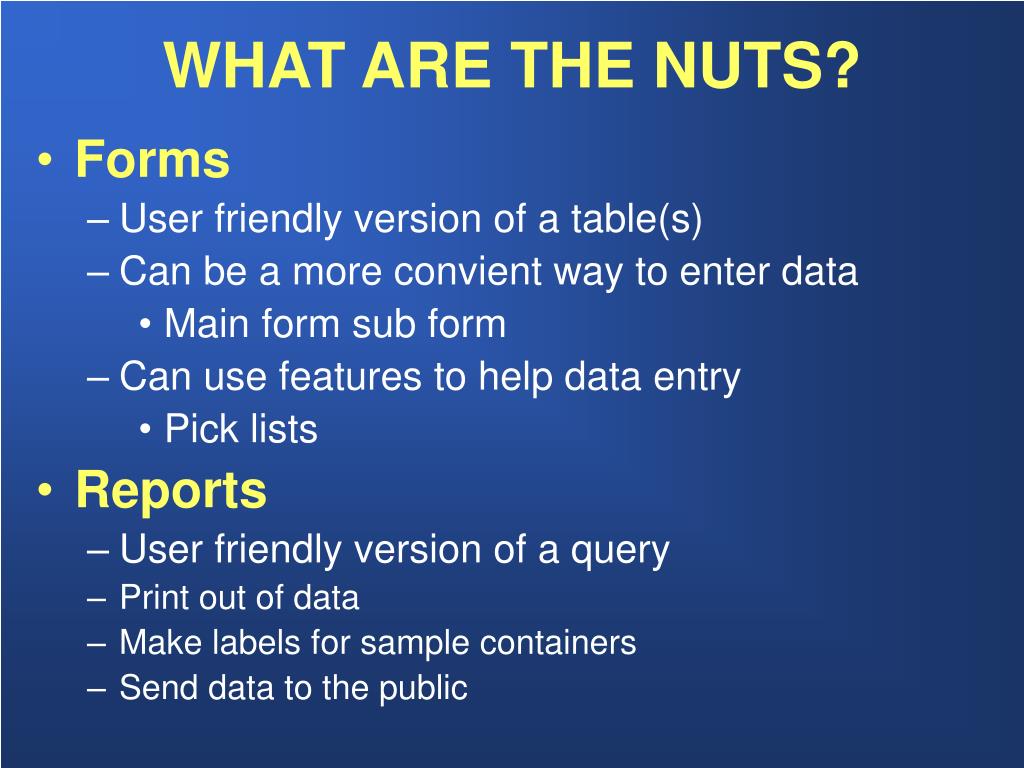 WHAT ARE THE NUTS?

• Forms
– User friendly version of a table(s)
– Can be a more convient way to enter data
• Main form sub form
– Can use features to help data entry
• Pick lists

• Reports
– User friendly version of a query
– Print out of data
– Make labels for sample containers
– Send data to the public